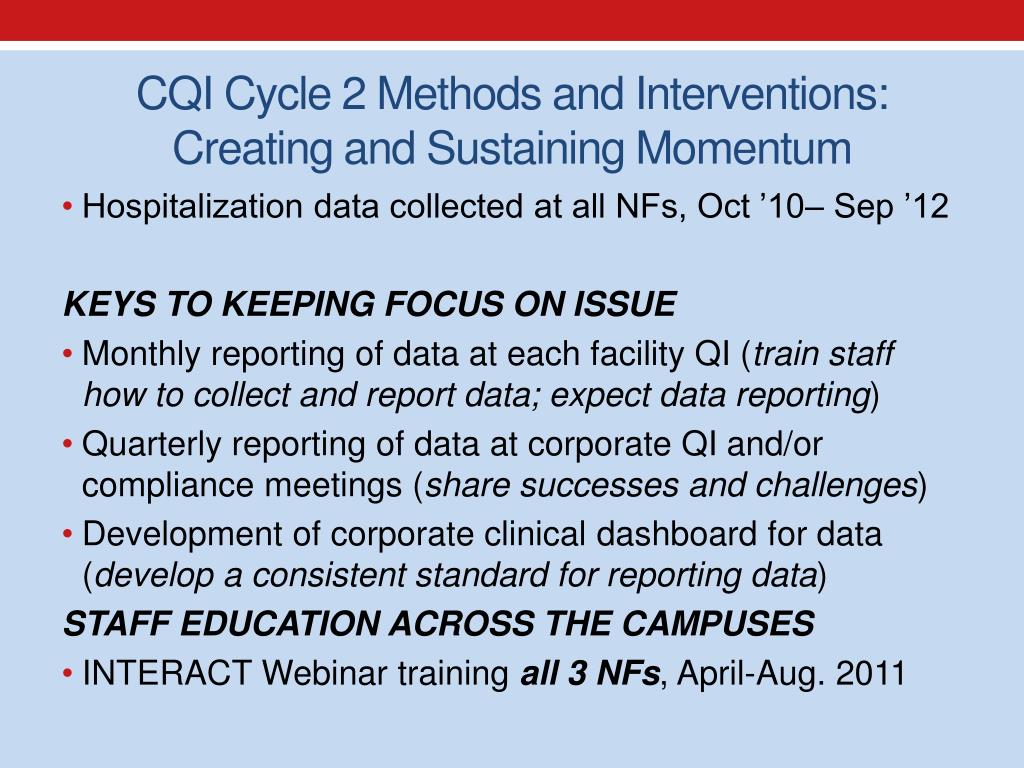 CQI Cycle 2 Methods and Interventions: Creating and Sustaining Momentum

• Hospitalization data collected at all NFs, Oct ’10– Sep ’12

KEYS TO KEEPING FOCUS ON ISSUE

• Monthly reporting of data at each facility QI (train staff how to collect and report data; expect data reporting)

• Quarterly reporting of data at corporate QI and/or compliance meetings (share successes and challenges)

• Development of corporate clinical dashboard for data (develop a consistent standard for reporting data)

STAFF EDUCATION ACROSS THE CAMPUSES

• INTERACT Webinar training all 3 NFs, April-Aug. 2011